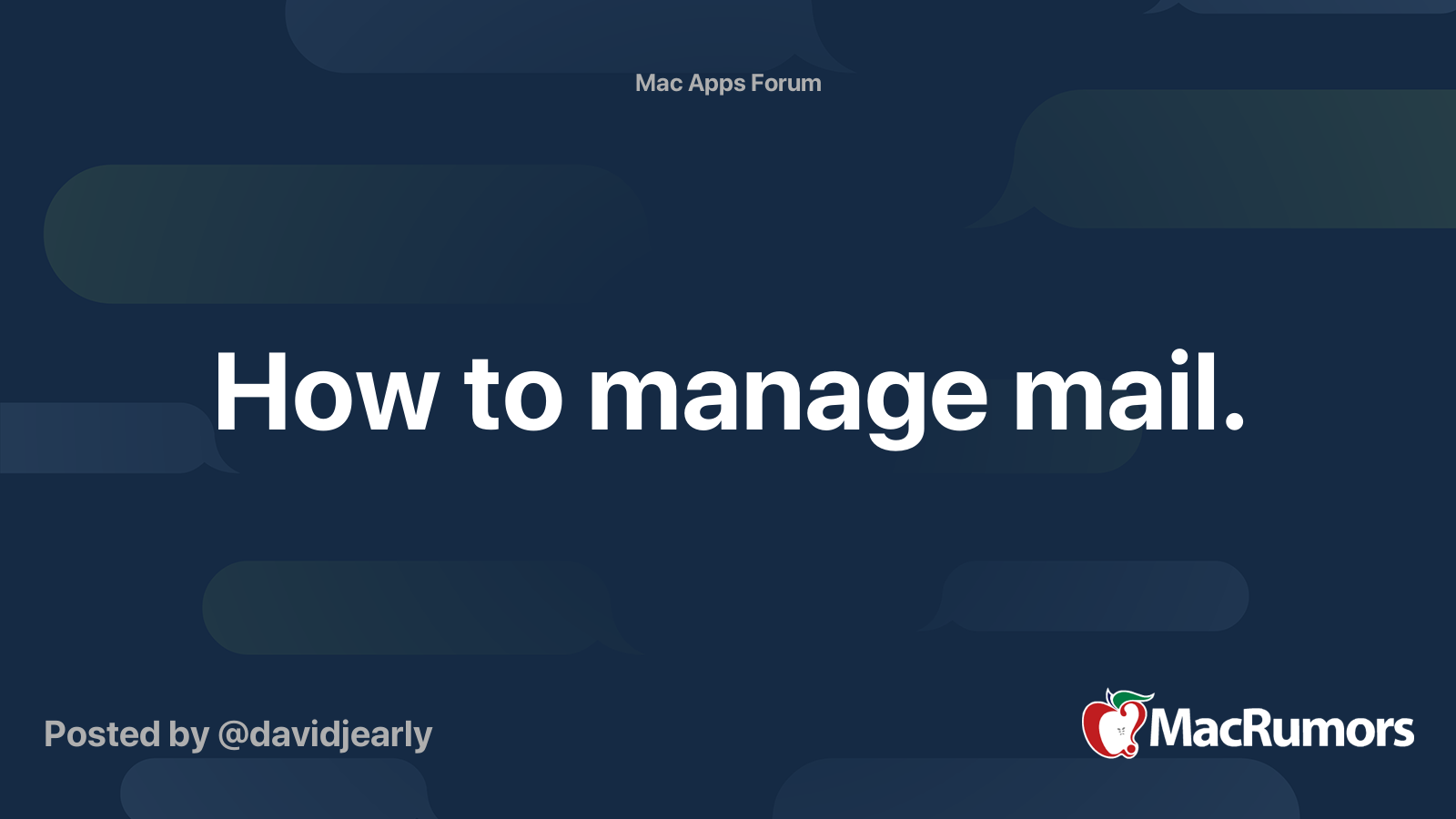 Mac Apps Forum

How to manage mail.

Posted by @davidjearly

MacRumors